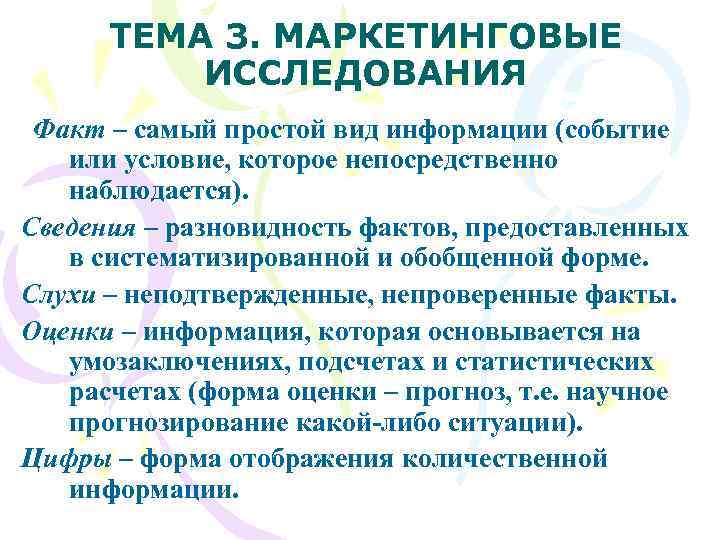 ТЕМА 3. МАРКЕТИНГОВЫЕ ИССЛЕДОВАНИЯ

Факт – самый простой вид информации (событие или условие, которое непосредственно наблюдается).

Сведения – разновидность фактов, предоставленных в систематизированной и обобщенной форме.

Слухи – неподтвержденные, непроверенные факты.

Оценки – информация, которая основывается на умозаключениях, подсчетах и статистических расчетах (форма оценки – прогноз, т.е. научное прогнозирование какой-либо ситуации).

Цифры – форма отображения количественной информации.